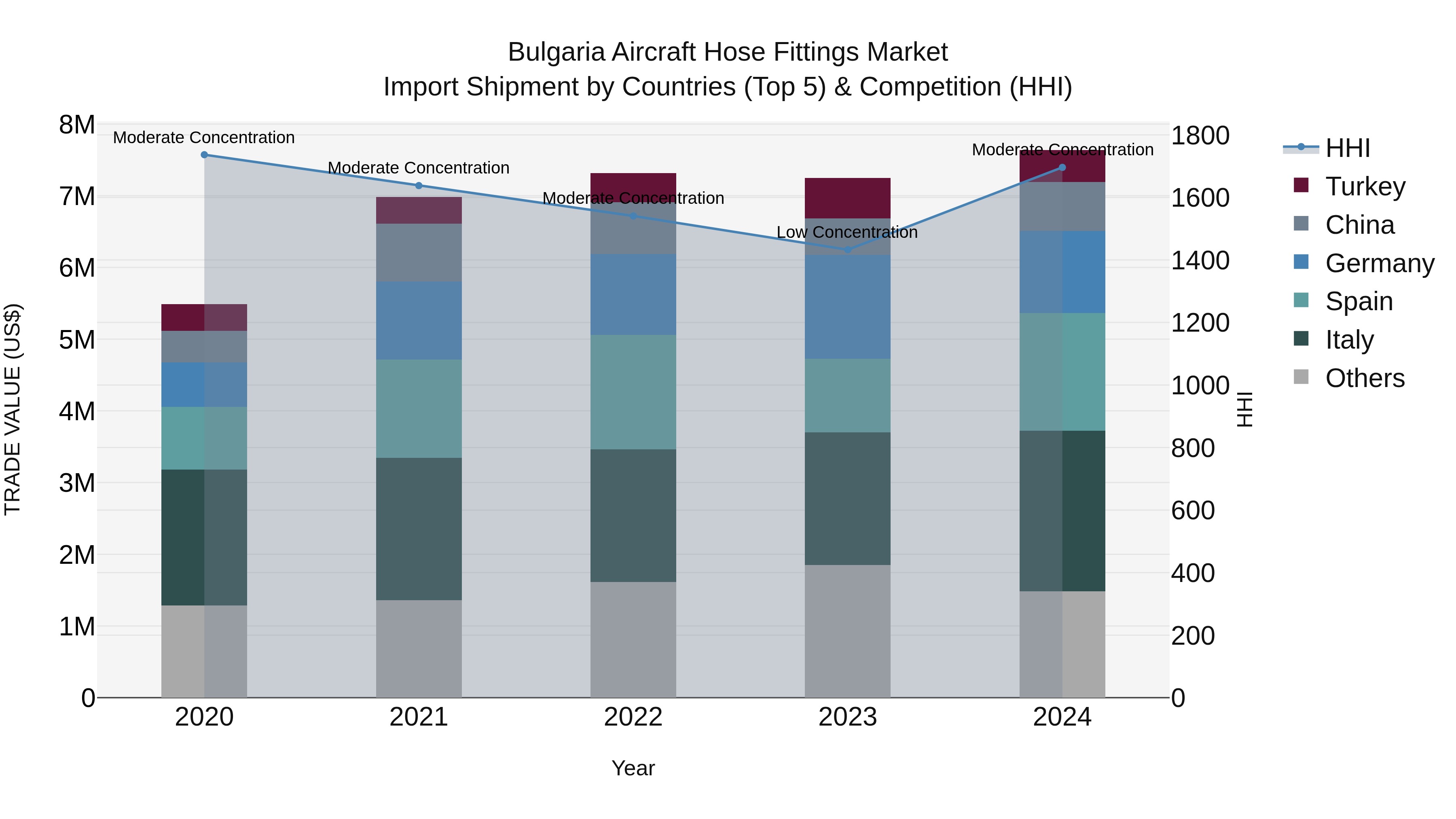 Bulgaria Aircraft Hose Fittings Market
Import Shipment by Countries (Top 5) & Competition (HHI)

TRADE VALUE (US$)

8M
7M
6M
5M
4M
3M
2M
1M
0

Moderate Concentration
Moderate Concentration
Moderate Concentration
Low Concentration
Moderate Concentration

2020
2021
2022
2023
2024

Year

1800
1600
1400
1200
1000
800
600
400
200
0

HHI

HHI
Turkey
China
Germany
Spain
Italy
Others